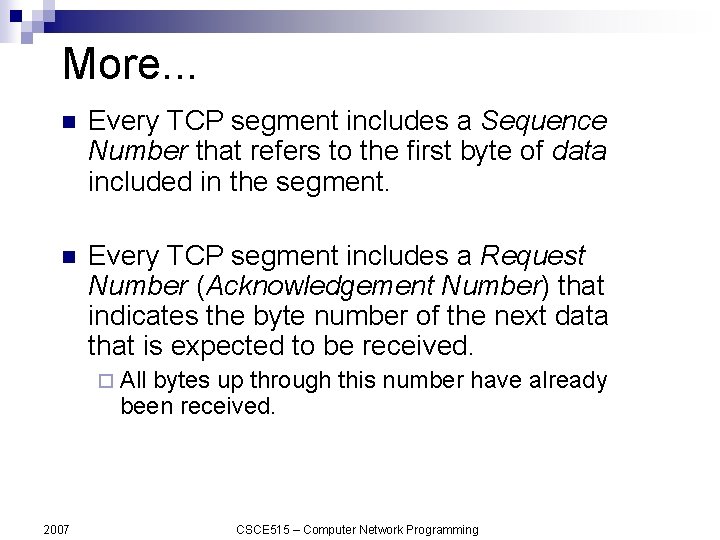 More...

Every TCP segment includes a Sequence Number that refers to the first byte of data included in the segment.

Every TCP segment includes a Request Number (Acknowledgement Number) that indicates the byte number of the next data that is expected to be received.

All bytes up through this number have already been received.

2007

CSCE515 – Computer Network Programming